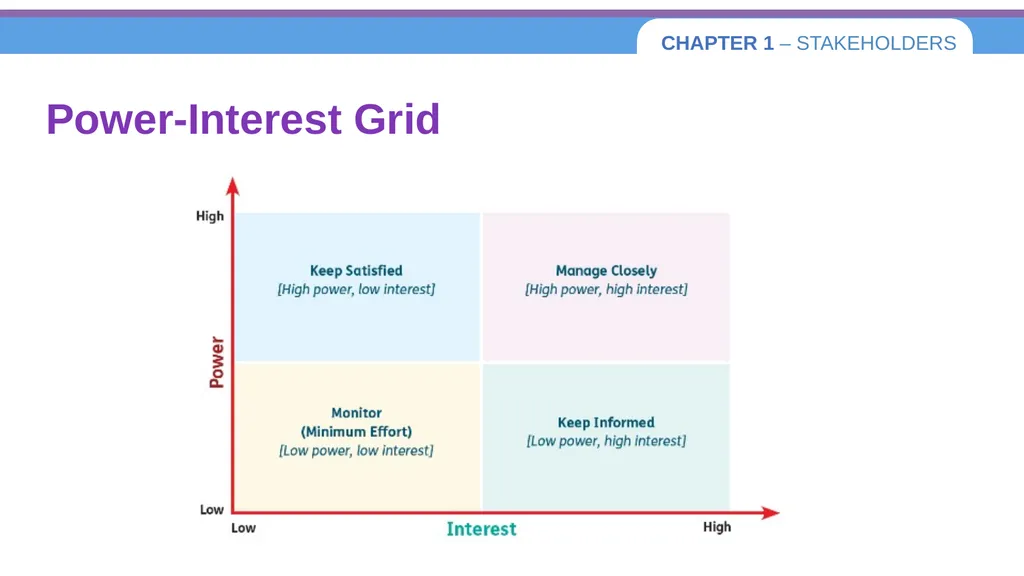 CHAPTER 1 – STAKEHOLDERS

Power-Interest Grid

High

Power

Low

Keep Satisfied
[High power, low interest]

Manage Closely
[High power, high interest]

Monitor
(Minimum Effort)
[Low power, low interest]

Keep Informed
[Low power, high interest]

Low

Interest

High